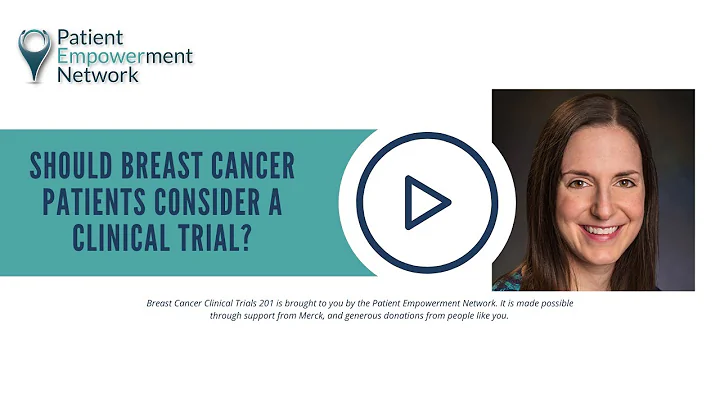 Patient Empowerment Network

SHOULD BREAST CANCER PATIENTS CONSIDER A CLINICAL TRIAL?

Breast Cancer Clinical Trials 201 is brought to you by the Patient Empowerment Network. It is made possible through support from Merck, and generous donations from people like you.